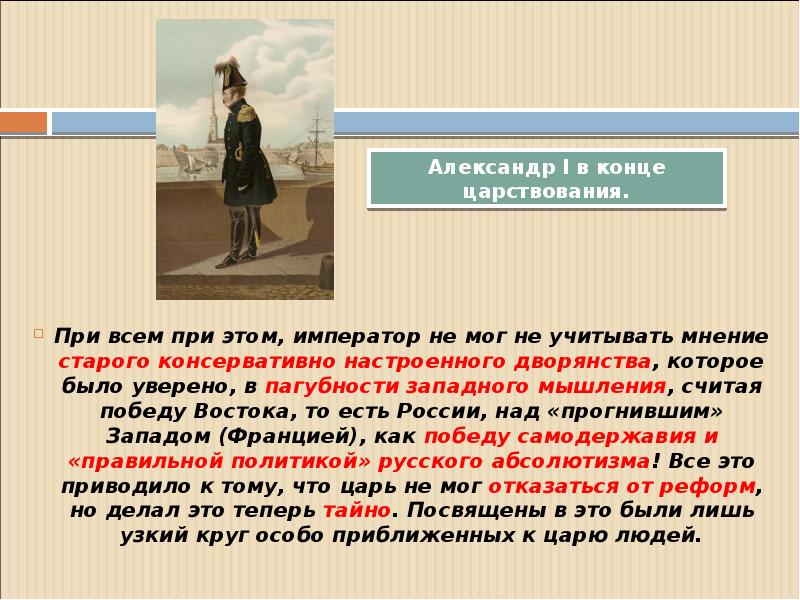 Александр I в конце царствования.

При всем при этом, император не мог не учитывать мнение старого консервативно настроенного дворянства, которое было уверено, в пагубности западного мышления, считая победу Востока, то есть России, над «прогнившим» Западом (Францией), как победу самодержавия и «правильной политикой» русского абсолютизма! Все это приводило к тому, что царь не мог отказаться от реформ, но делал это теперь тайно. Посвящены в это были лишь узкий круг особо приближенных к царю людей.